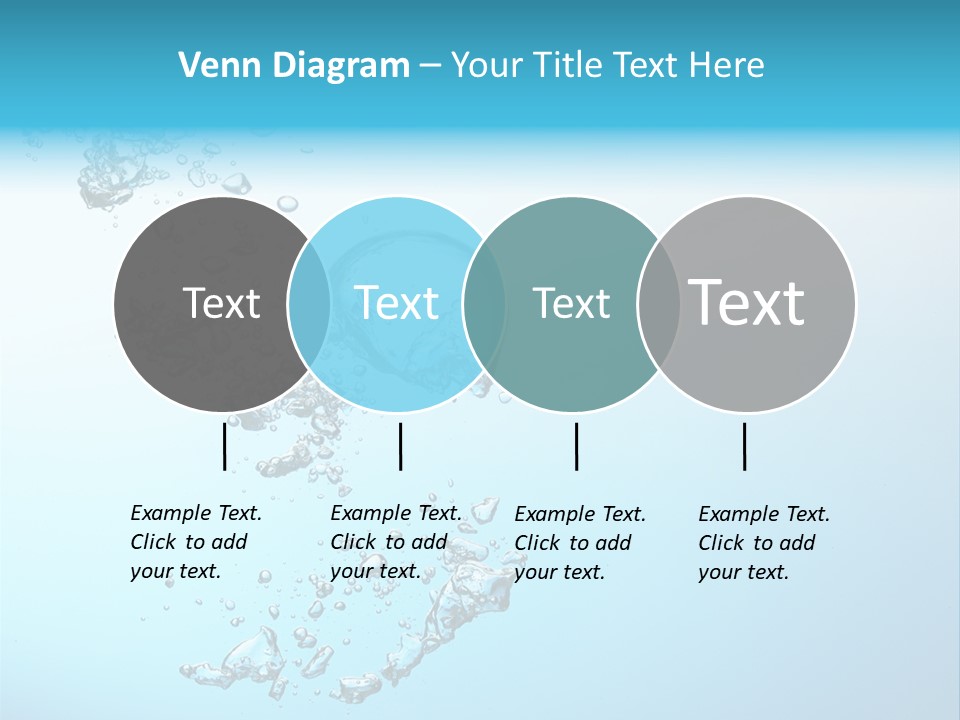 Venn Diagram – Your Title Text Here

Text

Text

Text

Text

Example Text. Click to add your text.

Example Text. Click to add your text.

Example Text. Click to add your text.

Example Text. Click to add your text.